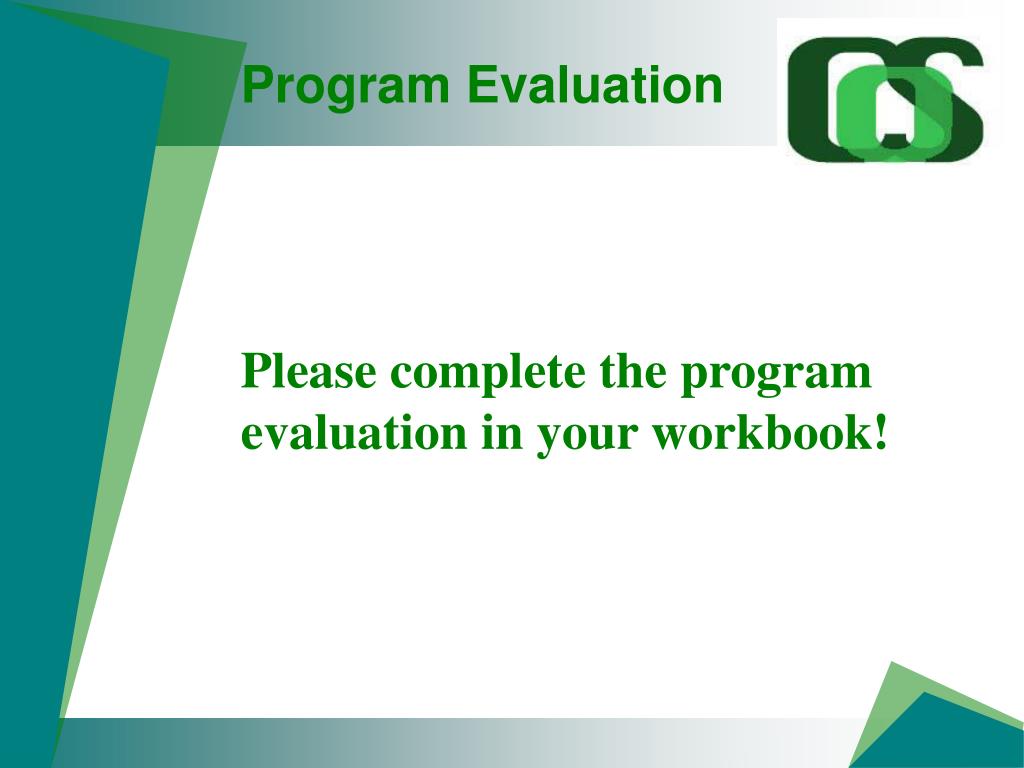 Program Evaluation

Please complete the program evaluation in your workbook!